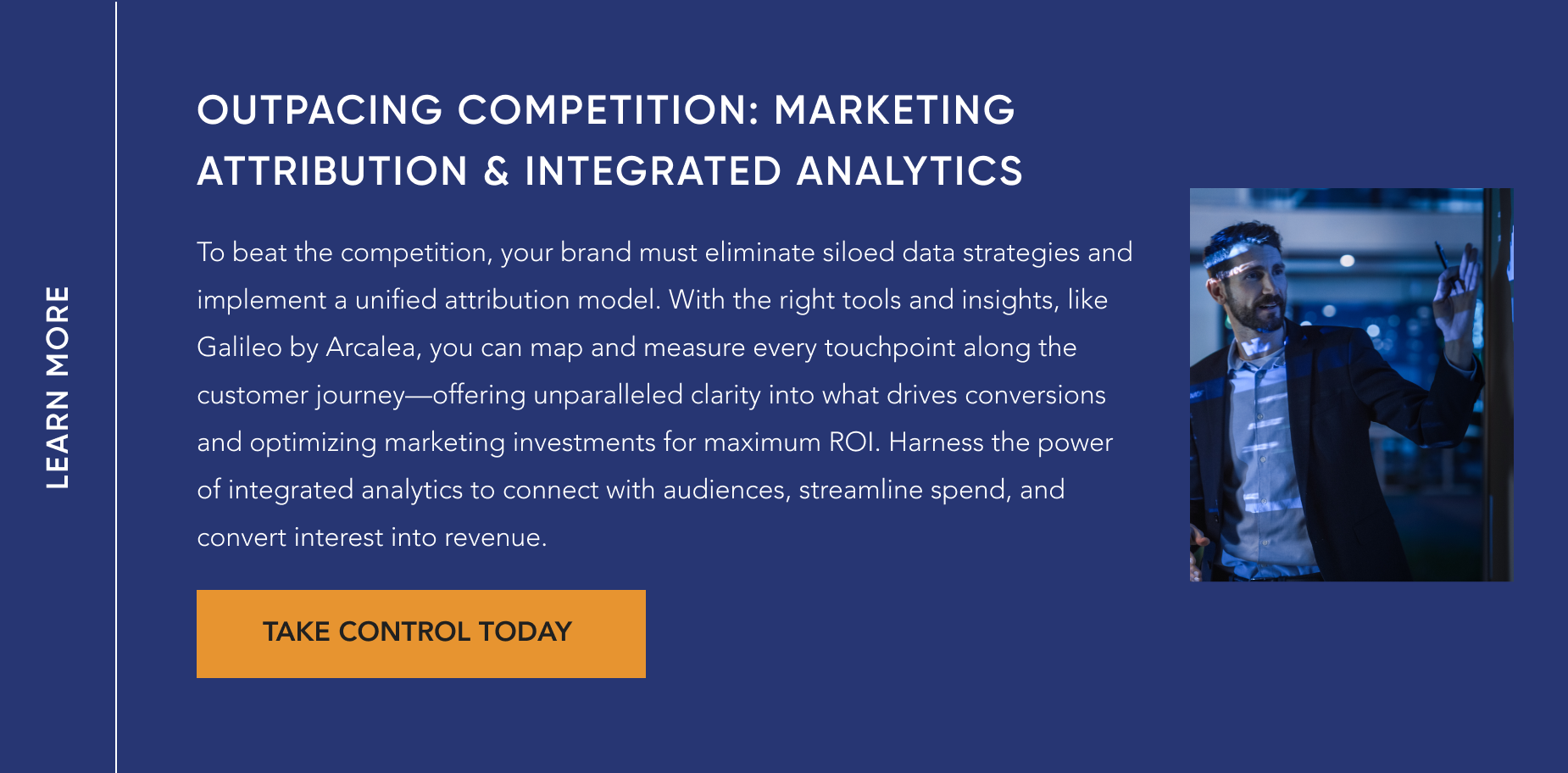 LEARN MORE

OUTPACING COMPETITION: MARKETING ATTRIBUTION & INTEGRATED ANALYTICS

To beat the competition, your brand must eliminate siloed data strategies and implement a unified attribution model. With the right tools and insights, like Galileo by Arcalea, you can map and measure every touchpoint along the customer journey—offering unparalleled clarity into what drives conversions and optimizing marketing investments for maximum ROI. Harness the power of integrated analytics to connect with audiences, streamline spend, and convert interest into revenue.

TAKE CONTROL TODAY